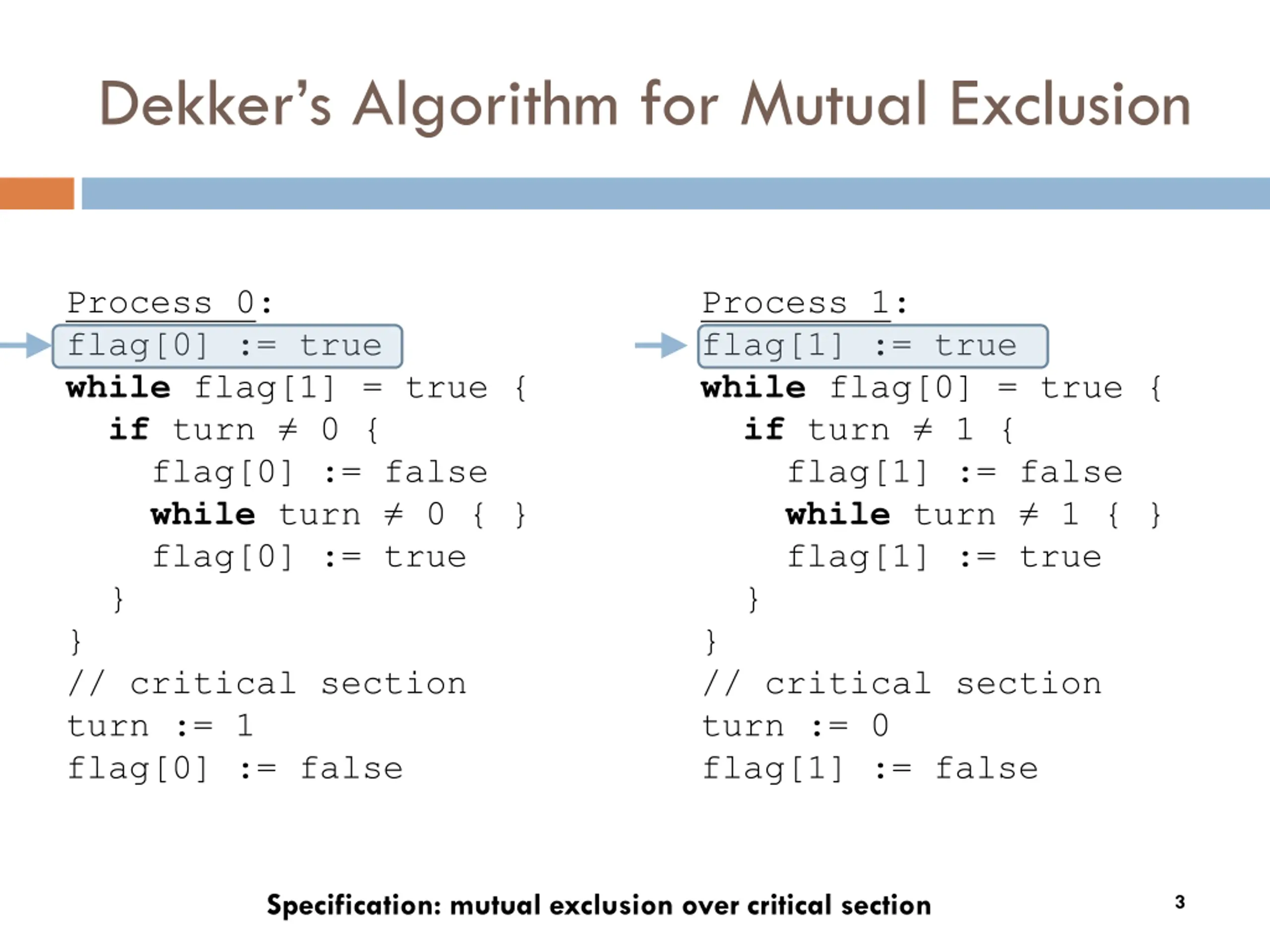 Dekker's Algorithm for Mutual Exclusion

Process 0:
flag[0] := true
while flag[1] = true {
  if turn ≠ 0 {
    flag[0] := false
    while turn ≠ 0 { }
    flag[0] := true
  }
}
// critical section
turn := 1
flag[0] := false

Process 1:
flag[1] := true
while flag[0] = true {
  if turn ≠ 1 {
    flag[1] := false
    while turn ≠ 1 { }
    flag[1] := true
  }
}
// critical section
turn := 0
flag[1] := false

Specification: mutual exclusion over critical section

3